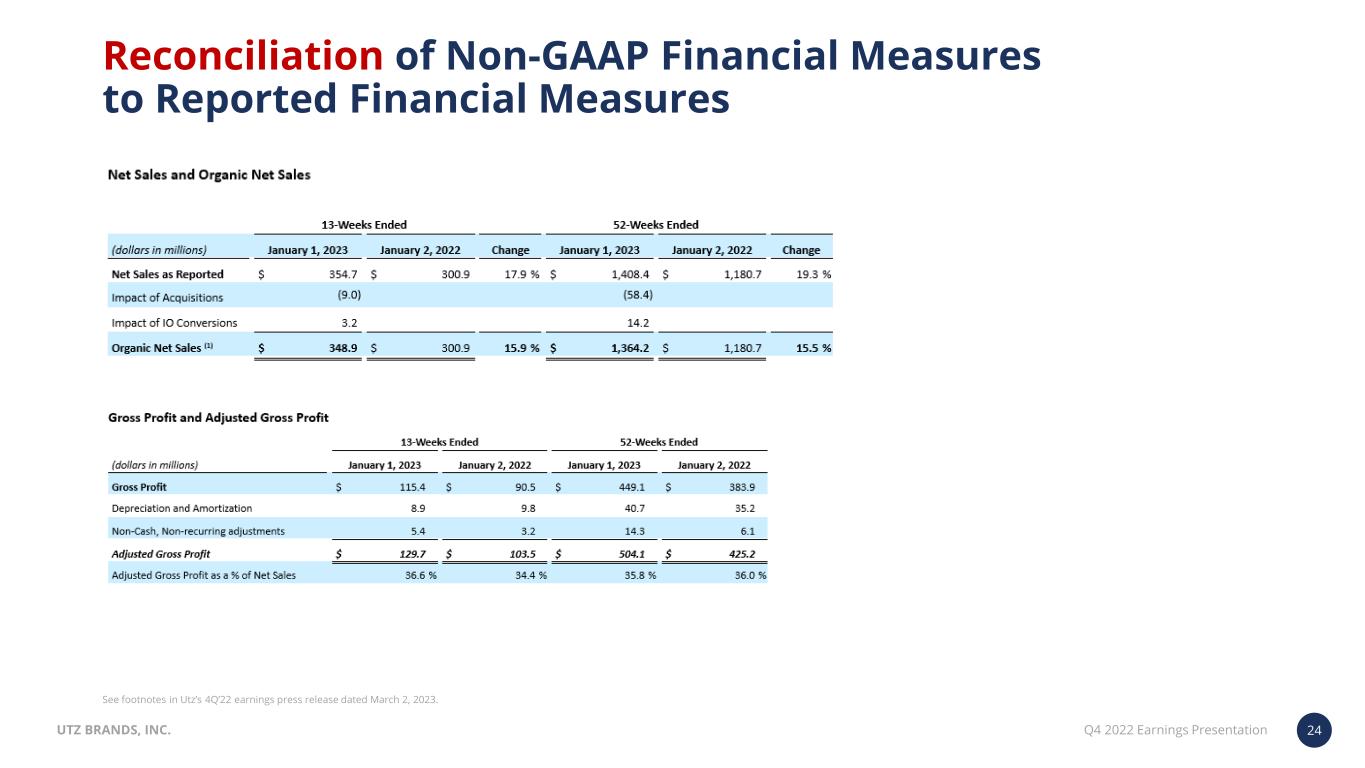 Reconciliation of Non-GAAP Financial Measures to Reported Financial Measures

Net Sales and Organic Net Sales

| | 13-Weeks Ended | | | 52-Weeks Ended | | |
|---|---|---|---|---|---|---|
| (dollars in millions) | January 1, 2023 | January 2, 2022 | Change | January 1, 2023 | January 2, 2022 | Change |
| Net Sales as Reported | \$ 354.7 | \$ 300.9 | 17.9 % | \$ 1,408.4 | \$ 1,180.7 | 19.3 % |
| Impact of Acquisitions | (9.0) | | | (58.4) | | |
| Impact of IO Conversions | 3.2 | | | 14.2 | | |
| Organic Net Sales (1) | \$ 348.9 | \$ 300.9 | 15.9 % | \$ 1,364.2 | \$ 1,180.7 | 15.5 % |

Gross Profit and Adjusted Gross Profit

| | 13-Weeks Ended | | 52-Weeks Ended | |
|---|---|---|---|---|
| (dollars in millions) | January 1, 2023 | January 2, 2022 | January 1, 2023 | January 2, 2022 |
| Gross Profit | \$ 115.4 | \$ 90.5 | \$ 449.1 | \$ 383.9 |
| Depreciation and Amortization | 8.9 | 9.8 | 40.7 | 35.2 |
| Non-Cash, Non-recurring adjustments | 5.4 | 3.2 | 14.3 | 6.1 |
| Adjusted Gross Profit | \$ 129.7 | \$ 103.5 | \$ 504.1 | \$ 425.2 |
| Adjusted Gross Profit as a % of Net Sales | 36.6 % | 34.4 % | 35.8 % | 36.0 % |

See footnotes in Utz's 4Q'22 earnings press release dated March 2, 2023.

UTZ BRANDS, INC.

Q4 2022 Earnings Presentation

24